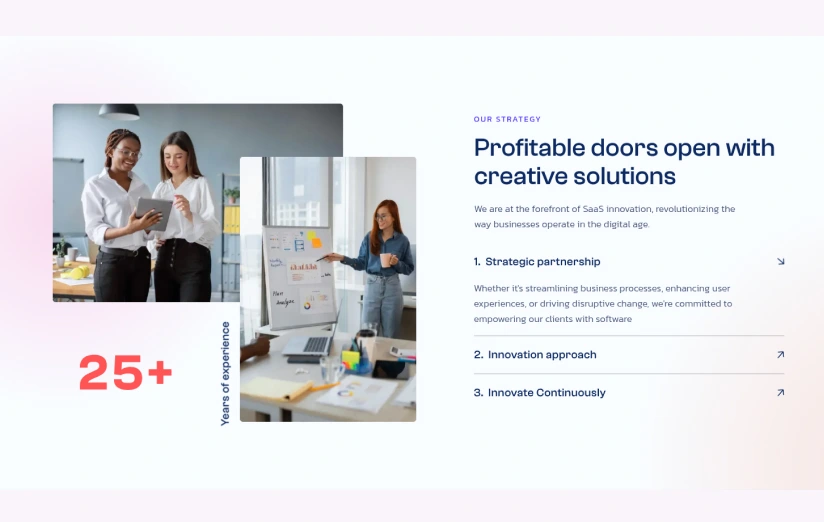 25+

Years of experience

OUR STRATEGY

Profitable doors open with creative solutions

We are at the forefront of SaaS innovation, revolutionizing the way businesses operate in the digital age.

1. Strategic partnership

Whether it's streamlining business processes, enhancing user experiences, or driving disruptive change, we're committed to empowering our clients with software

2. Innovation approach

3. Innovate Continuously